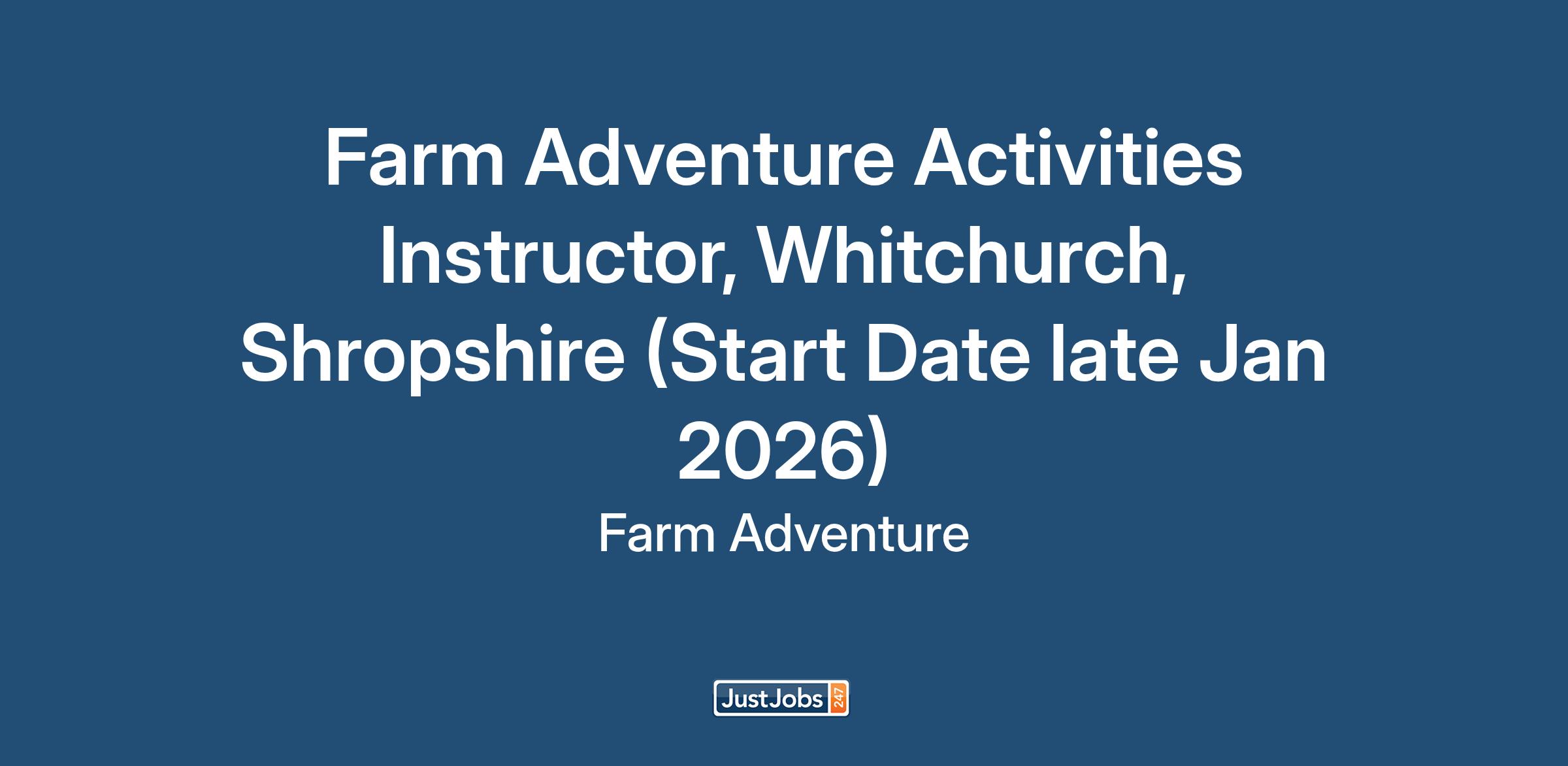 Farm Adventure Activities Instructor, Whitchurch, Shropshire (Start Date late Jan 2026)

Farm Adventure

JustJobs 247